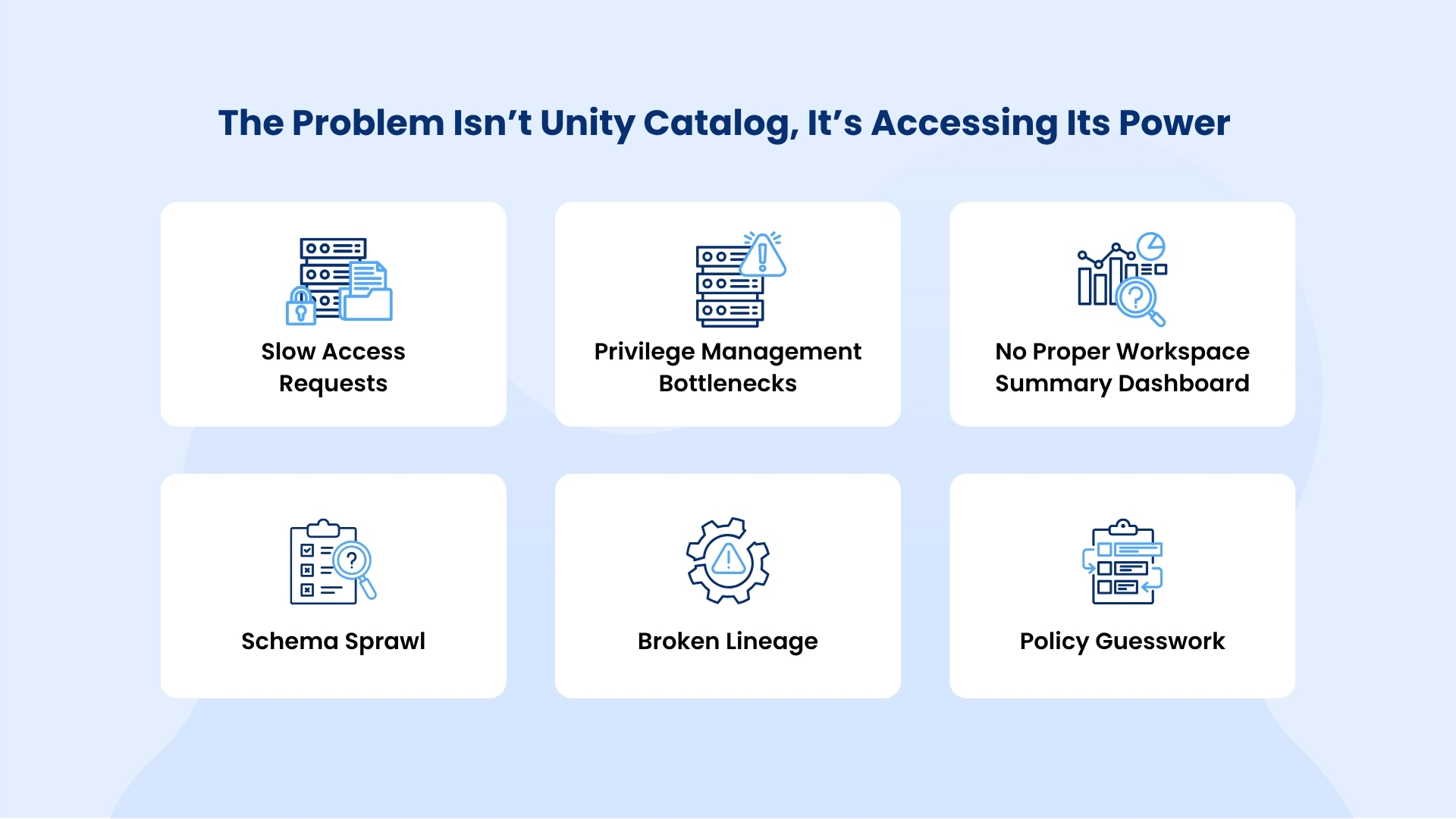 The Problem Isn’t Unity Catalog, It’s Accessing Its Power

Slow Access Requests

Privilege Management Bottlenecks

No Proper Workspace Summary Dashboard

Schema Sprawl

Broken Lineage

Policy Guesswork